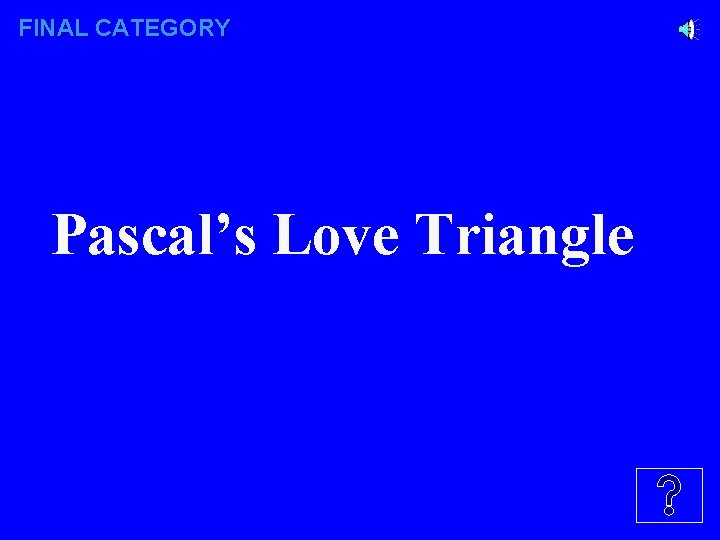 FINAL CATEGORY

Pascal’s Love Triangle

?